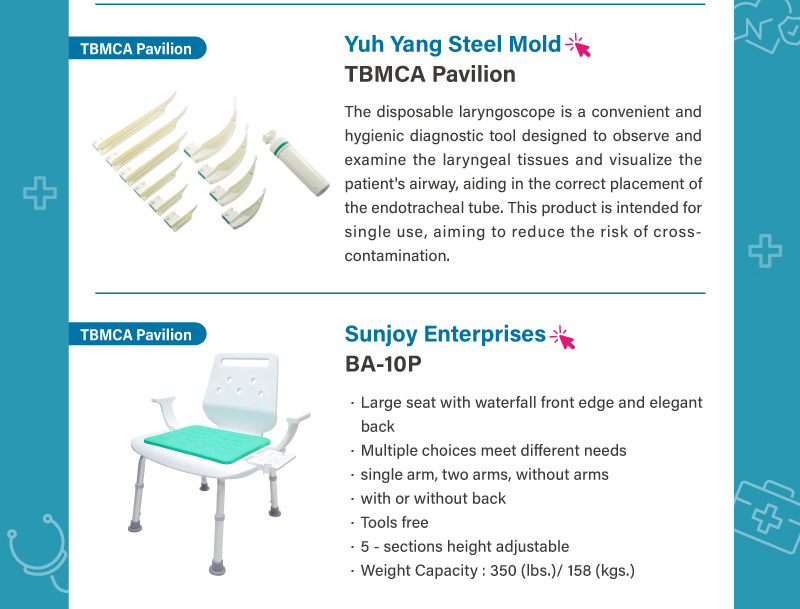 TBMCA Pavilion

Yuh Yang Steel Mold

TBMCA Pavilion

The disposable laryngoscope is a convenient and hygienic diagnostic tool designed to observe and examine the laryngeal tissues and visualize the patient's airway, aiding in the correct placement of the endotracheal tube. This product is intended for single use, aiming to reduce the risk of cross-contamination.

TBMCA Pavilion

Sunjoy Enterprises

BA-10P

· Large seat with waterfall front edge and elegant back
· Multiple choices meet different needs
· single arm, two arms, without arms
· with or without back
· Tools free
· 5 - sections height adjustable
· Weight Capacity : 350 (lbs.)/ 158 (kgs.)